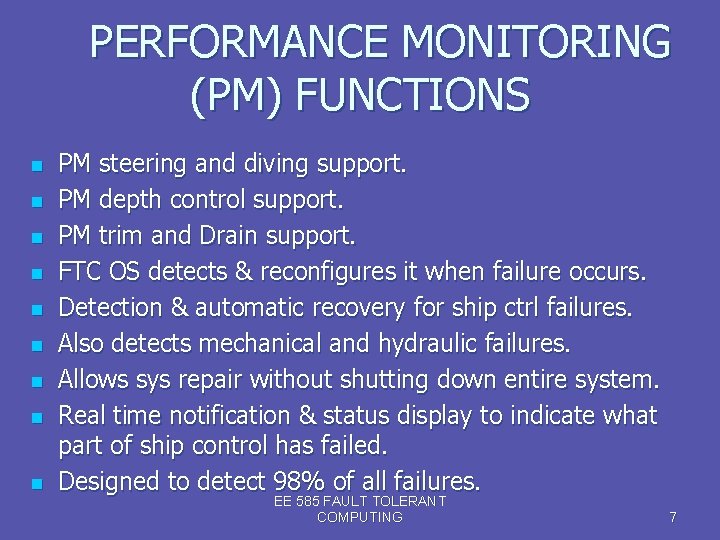 PERFORMANCE MONITORING (PM) FUNCTIONS

- PM steering and diving support.
- PM depth control support.
- PM trim and Drain support.
- FTC OS detects & reconfigures it when failure occurs.
- Detection & automatic recovery for ship ctrl failures.
- Also detects mechanical and hydraulic failures.
- Allows sys repair without shutting down entire system.
- Real time notification & status display to indicate what part of ship control has failed.
- Designed to detect 98% of all failures.

EE 585 FAULT TOLERANT COMPUTING

7